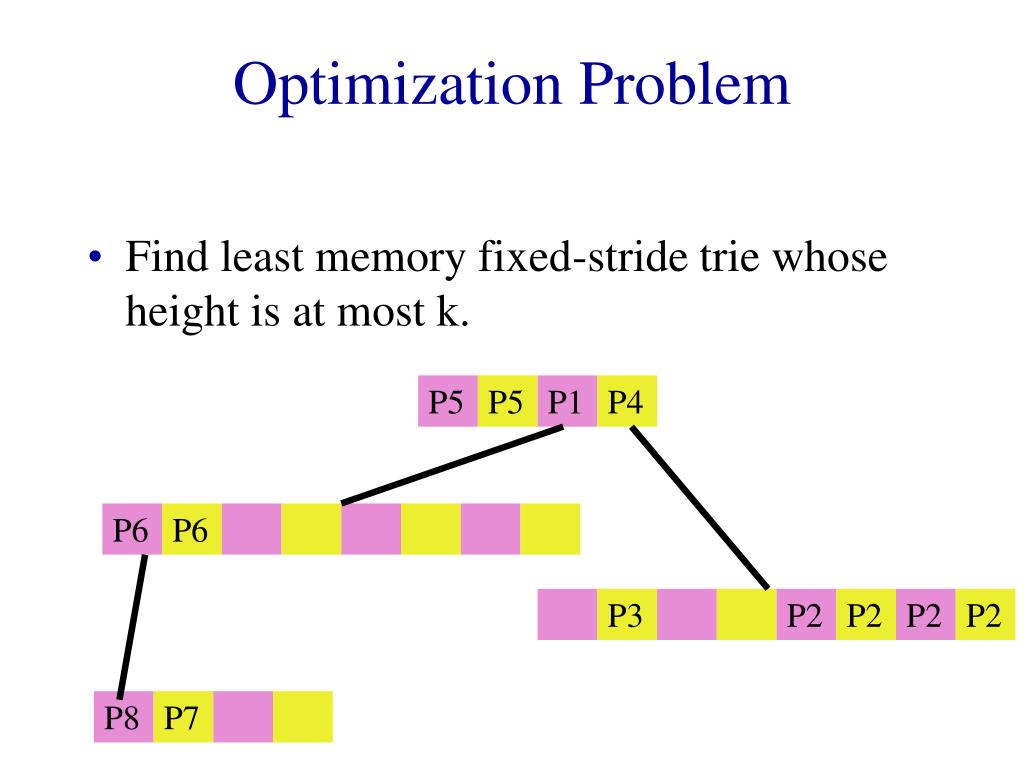 Optimization Problem

• Find least memory fixed-stride trie whose height is at most k.

P5 P5 P1 P4

P6 P6

P3 P2 P2 P2 P2

P8 P7